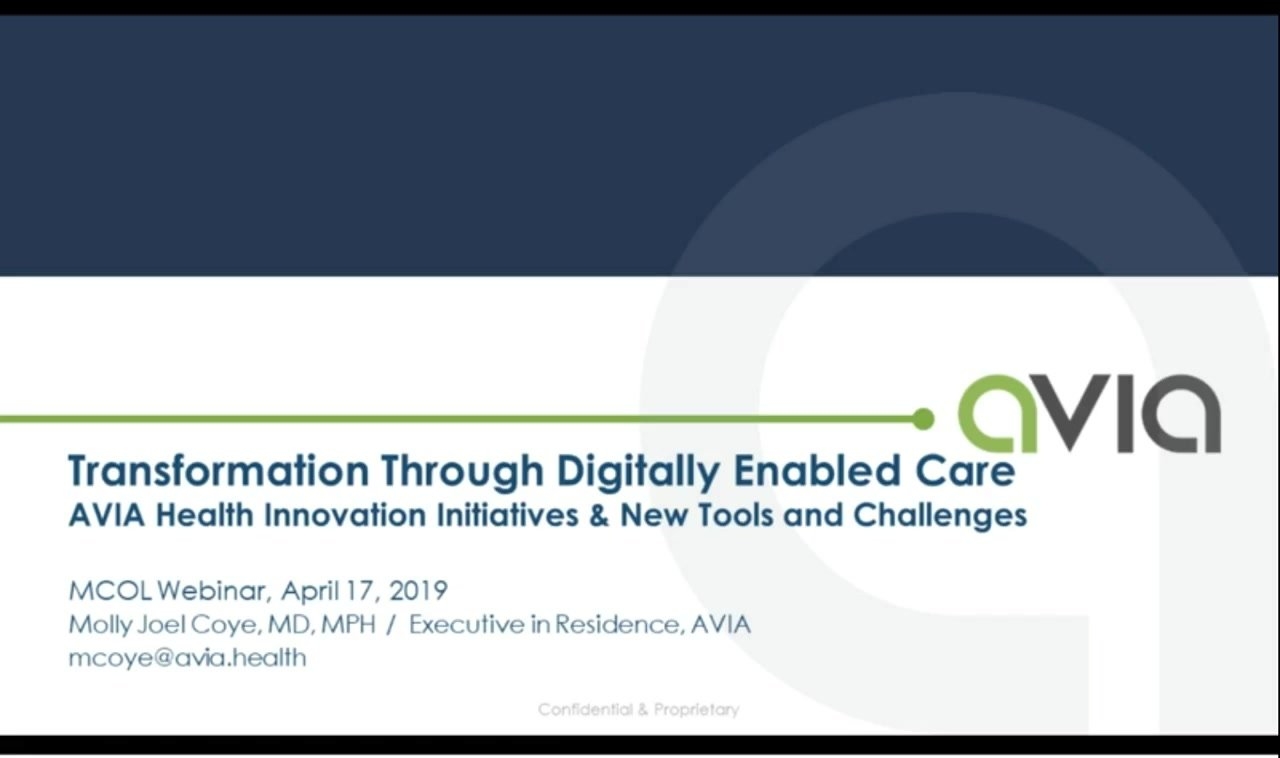 avia

Transformation Through Digitally Enabled Care
AVIA Health Innovation Initiatives & New Tools and Challenges

MCOL Webinar, April 17, 2019
Molly Joel Coye, MD, MPH / Executive in Residence, AVIA
mcoye@avia.health

Confidential & Proprietary